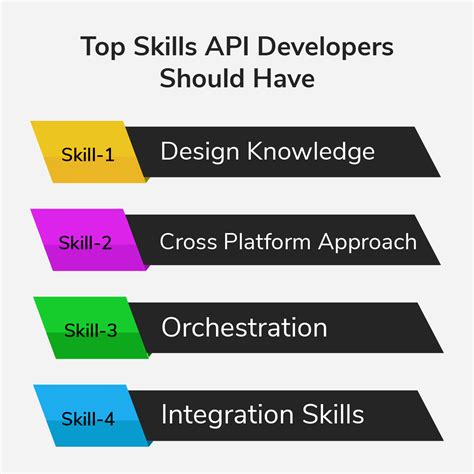 Top Skills API Developers Should Have

Skill-1 Design Knowledge

Skill-2 Cross Platform Approach

Skill-3 Orchestration

Skill-4 Integration Skills